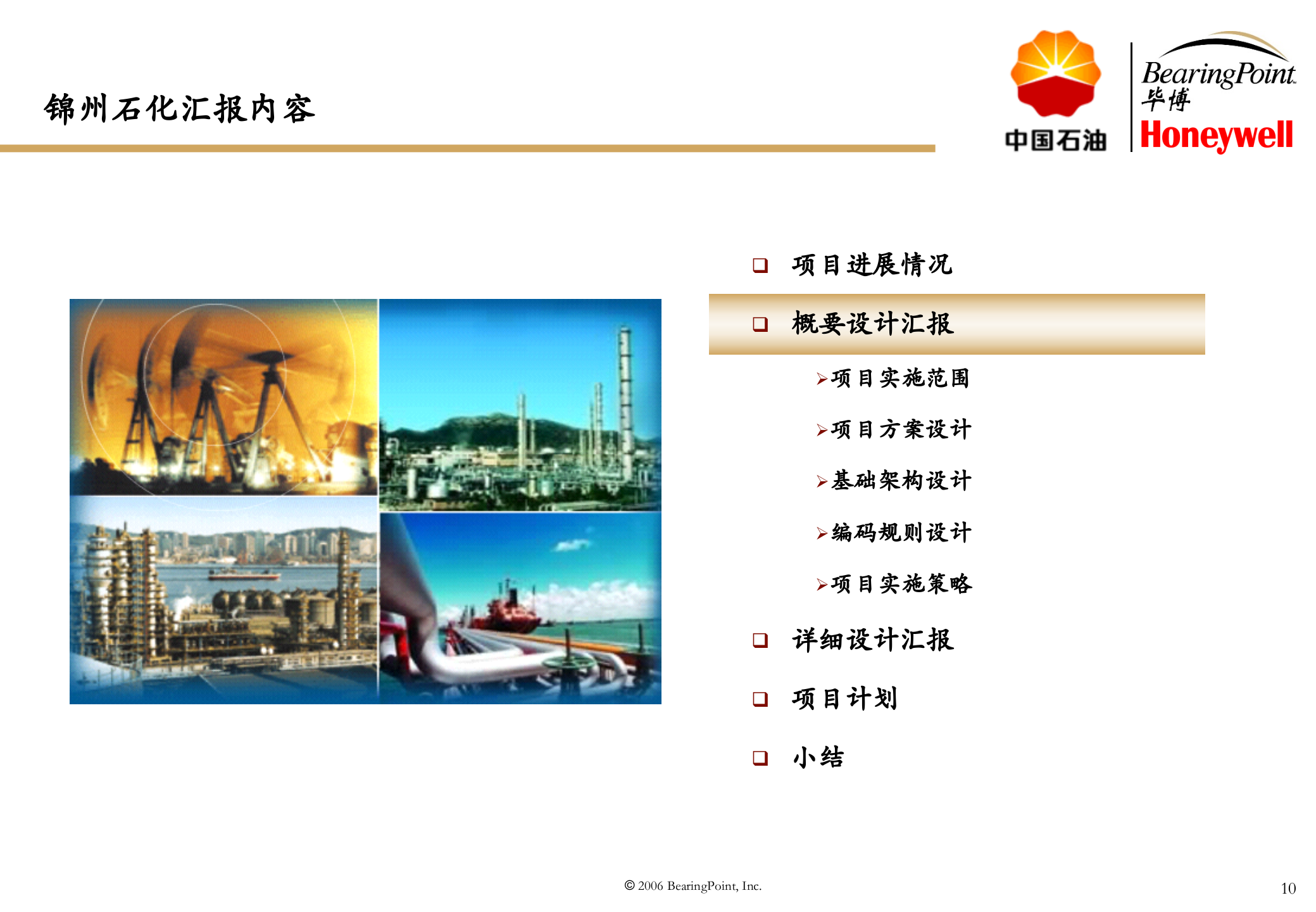 锦州石化汇报内容

中国石油

BearingPoint
毕博
Honeywell

❑ 项目进展情况

❑ 概要设计汇报

➢项目实施范围

➢项目方案设计

➢基础架构设计

➢编码规则设计

➢项目实施策略

❑ 详细设计汇报

❑ 项目计划

❑ 小结

© 2006 BearingPoint, Inc.

10